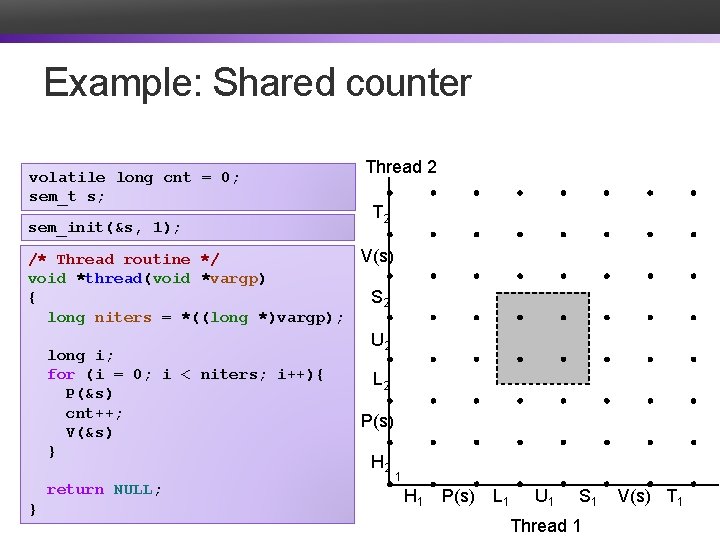 Example: Shared counter

volatile long cnt = 0;
sem_t s;

sem_init(&s, 1);

/* Thread routine */
void *thread(void *vargp)
{
  long niters = *((long *)vargp);

  long i;
  for (i = 0; i < niters; i++){
    P(&s)
    cnt++;
    V(&s)
  }

  return NULL;
}

Thread 2
$T_2$
V(s)
$S_2$
$U_2$
$L_2$
P(s)
$H_2$
1
$H_1$ P(s) $L_1$ $U_1$ $S_1$ V(s) $T_1$
Thread 1